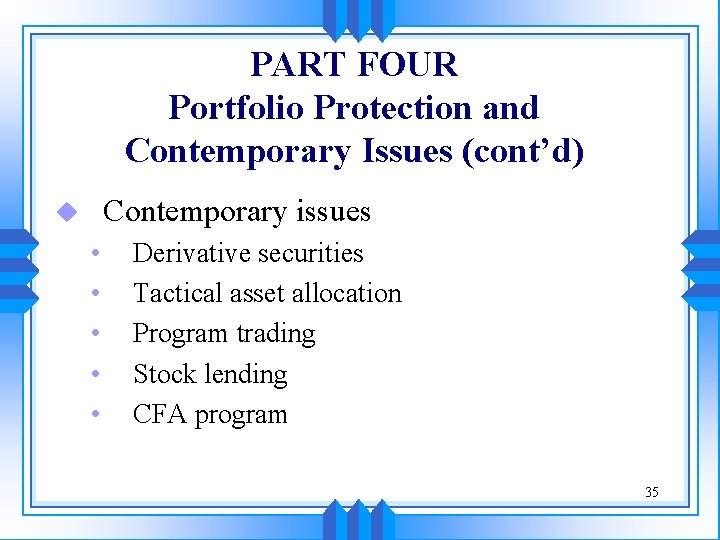 PART FOUR
Portfolio Protection and Contemporary Issues (cont’d)

◆ Contemporary issues
• Derivative securities
• Tactical asset allocation
• Program trading
• Stock lending
• CFA program

35